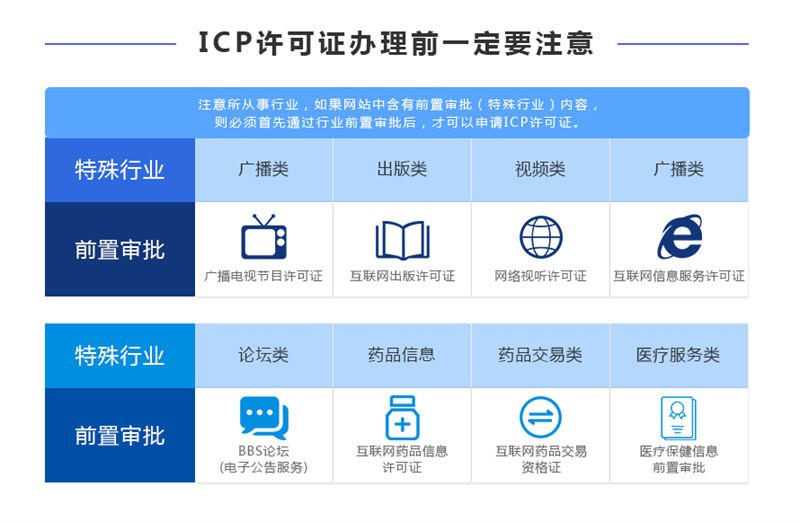 ICP许可证办理前一定要注意

注意所从事行业，如果网站中含有前置审批（特殊行业）内容，则必须首先通过行业前置审批后，才可以申请ICP许可证。

| 特殊行业 | 广播类 | 出版类 | 视频类 | 广播类 |
|---|---|---|---|---|
| 前置审批 | 广播电视节目许可证 | 互联网出版许可证 | 网络视听许可证 | 互联网信息服务许可证 |

| 特殊行业 | 论坛类 | 药品信息 | 药品交易类 | 医疗服务类 |
|---|---|---|---|---|
| 前置审批 | BBS论坛 (电子公告服务) | 互联网药品信息许可证 | 互联网药品交易资格证 | 医疗保健信息前置审批 |